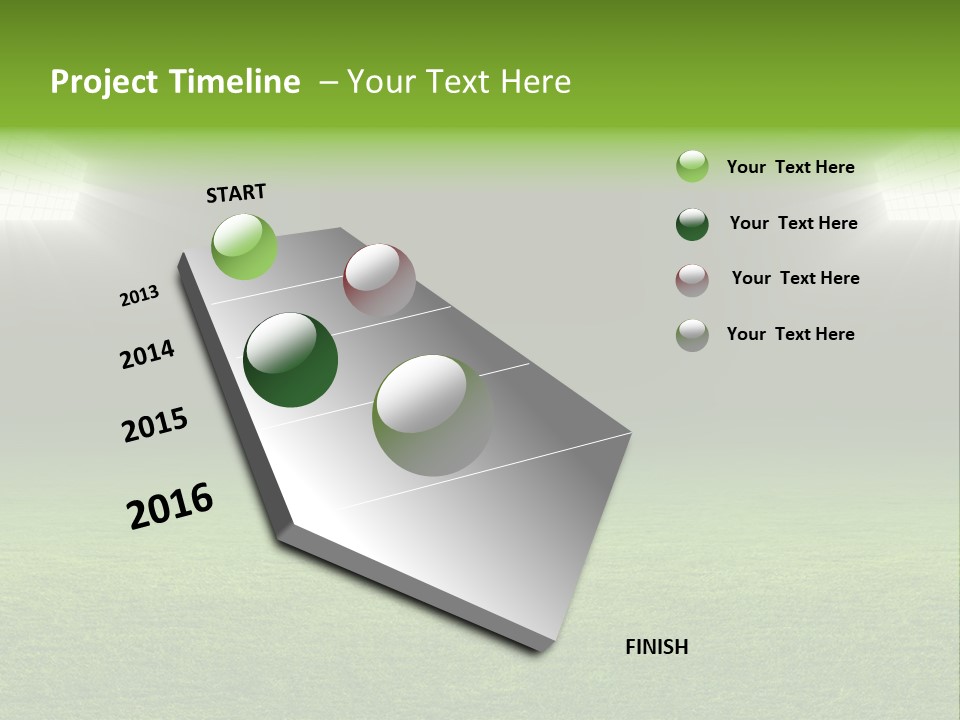 Project Timeline – Your Text Here

START

2013

2014

2015

2016

FINISH

Your Text Here

Your Text Here

Your Text Here

Your Text Here